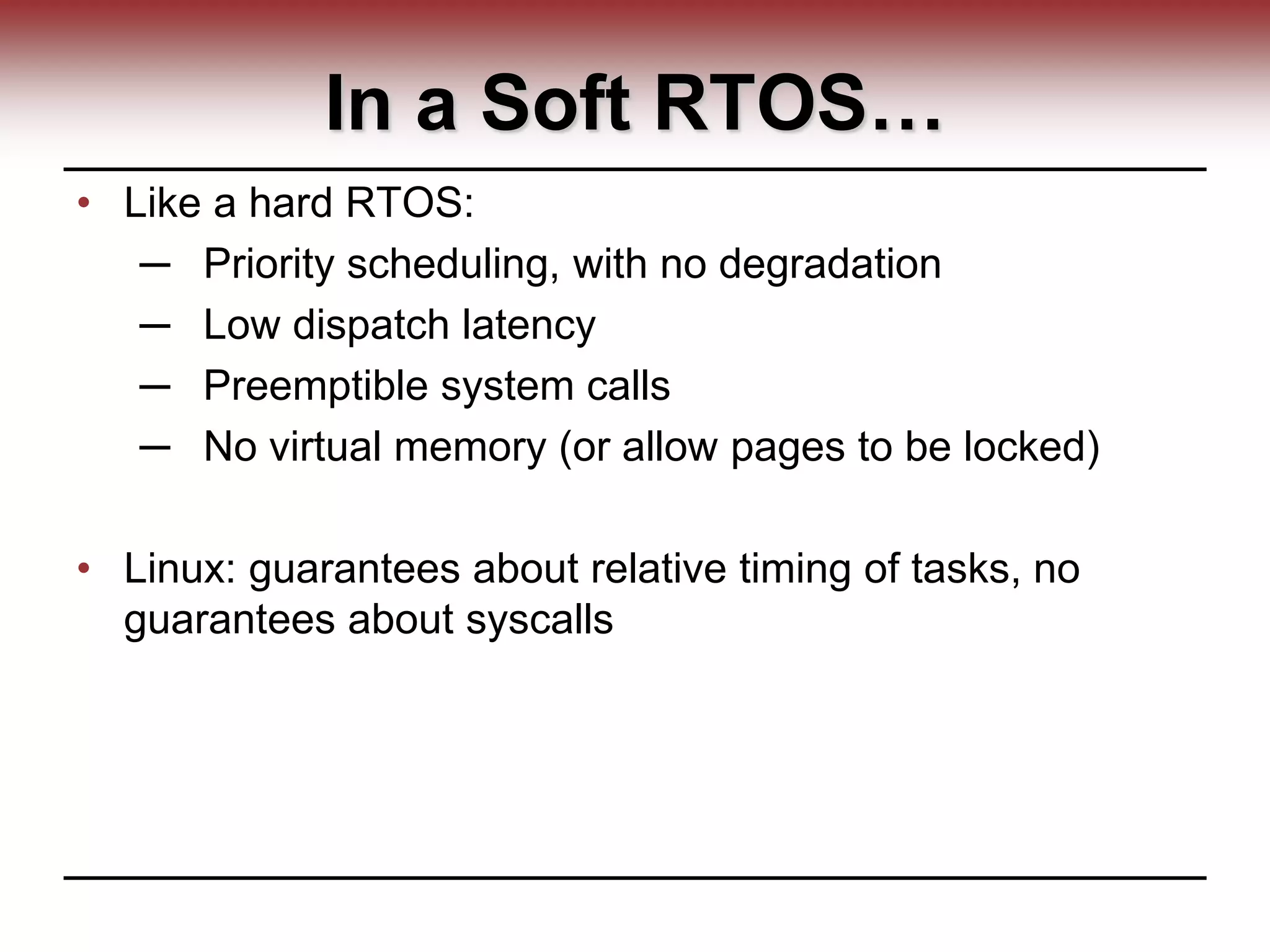 In a Soft RTOS…

• Like a hard RTOS:
  – Priority scheduling, with no degradation
  – Low dispatch latency
  – Preemptible system calls
  – No virtual memory (or allow pages to be locked)

• Linux: guarantees about relative timing of tasks, no guarantees about syscalls